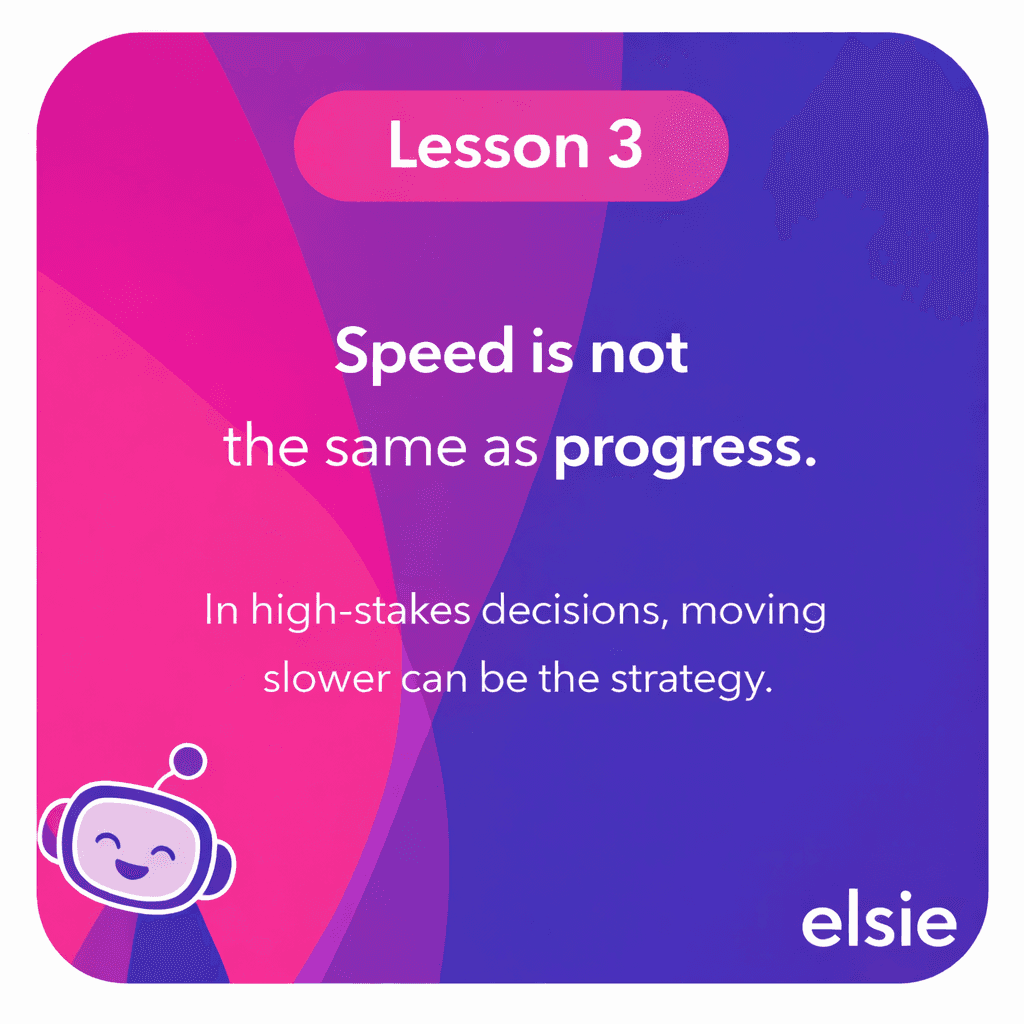 Lesson 3

Speed is not
the same as progress.

In high-stakes decisions, moving slower can be the strategy.

elsie